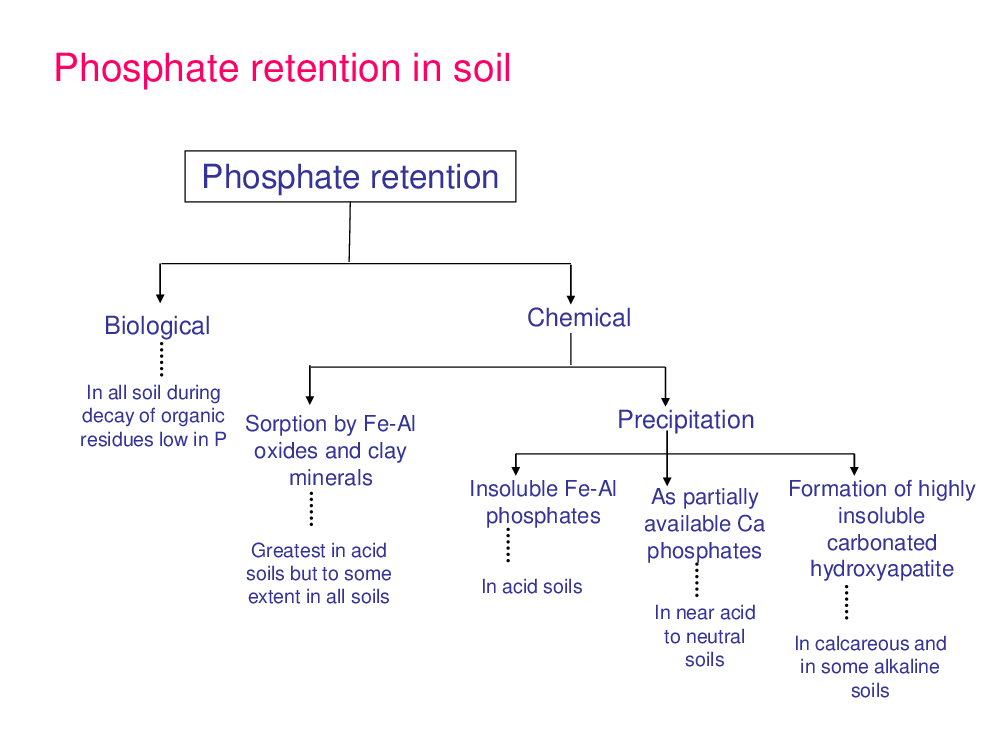 Phosphate retention in soil

Phosphate retention

Biological

In all soil during decay of organic residues low in P

Chemical

Sorption by Fe-Al oxides and clay minerals

Greatest in acid soils but to some extent in all soils

Precipitation

Insoluble Fe-Al phosphates

In acid soils

As partially available Ca phosphates

In near acid to neutral soils

Formation of highly insoluble carbonated hydroxyapatite

In calcareous and in some alkaline soils